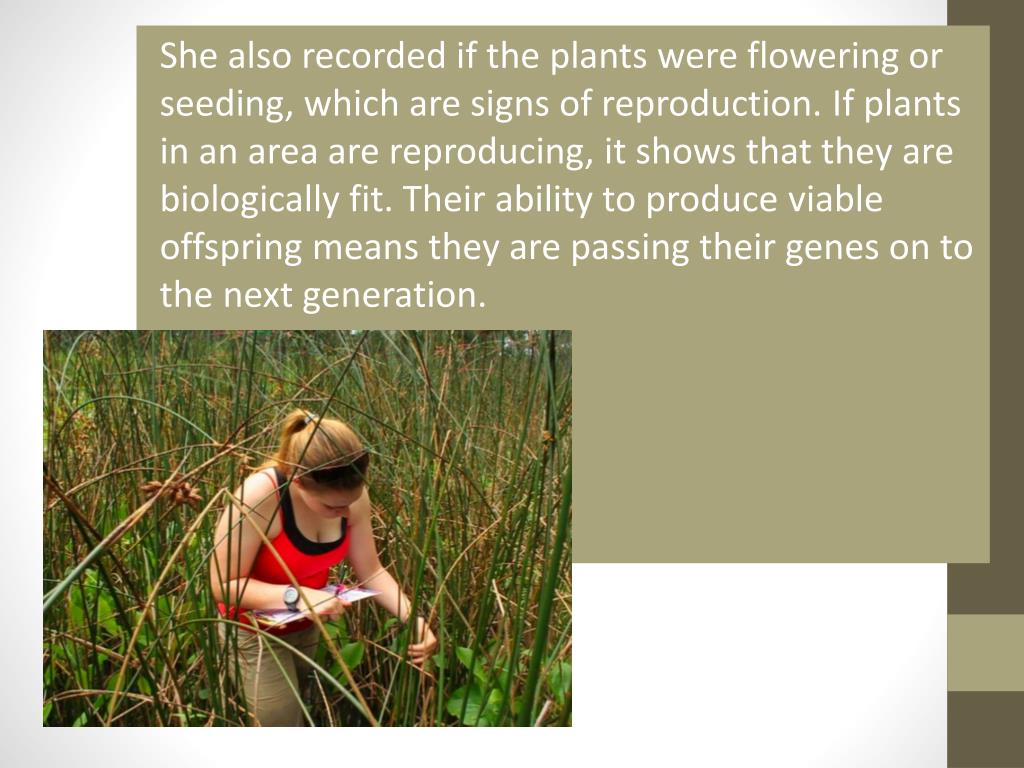 She also recorded if the plants were flowering or seeding, which are signs of reproduction. If plants in an area are reproducing, it shows that they are biologically fit. Their ability to produce viable offspring means they are passing their genes on to the next generation.